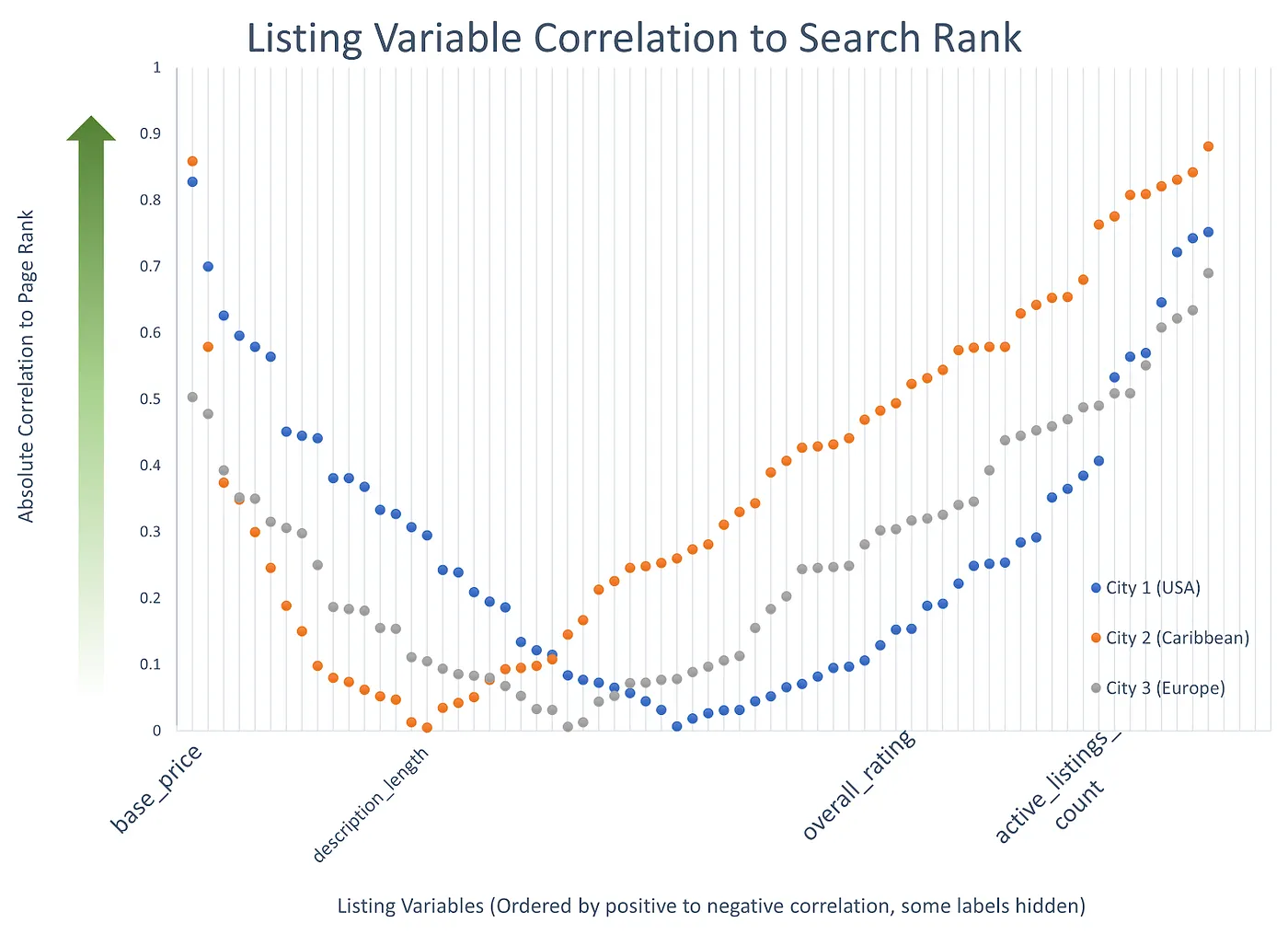 Listing Variable Correlation to Search Rank

Absolute Correlation to Page Rank

1
0.9
0.8
0.7
0.6
0.5
0.4
0.3
0.2
0.1
0

City 1 (USA)
City 2 (Caribbean)
City 3 (Europe)

base_price
description_length
overall_rating
active_listings_count

Listing Variables (Ordered by positive to negative correlation, some labels hidden)